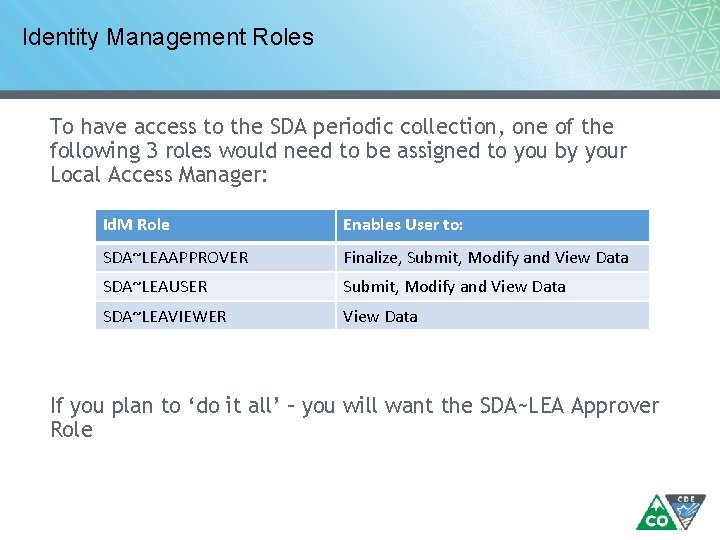 Identity Management Roles

To have access to the SDA periodic collection, one of the following 3 roles would need to be assigned to you by your Local Access Manager:

| IdM Role | Enables User to: |
|---|---|
| SDA~LEAAPPROVER | Finalize, Submit, Modify and View Data |
| SDA~LEAUSER | Submit, Modify and View Data |
| SDA~LEAVIEWER | View Data |

If you plan to ‘do it all’ – you will want the SDA~LEA Approver Role

CO CDE